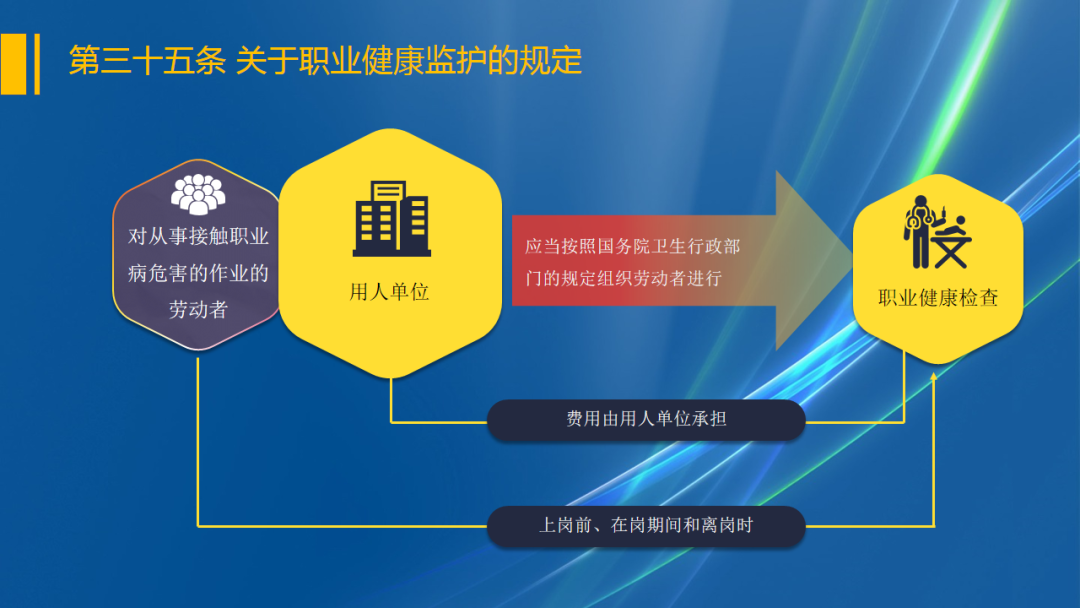 第三十五条 关于职业健康监护的规定

对从事接触职业病危害的作业的劳动者

用人单位

应当按照国务院卫生行政部门的规定组织劳动者进行

职业健康检查

费用由用人单位承担

上岗前、在岗期间和离岗时